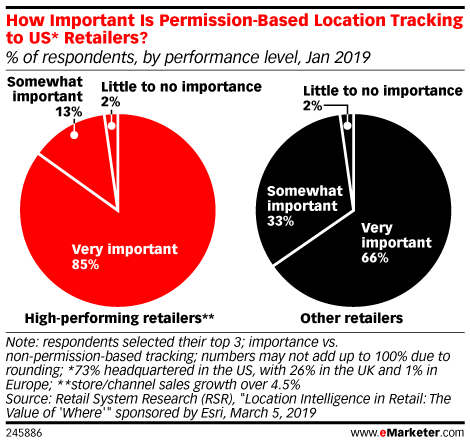 How Important Is Permission-Based Location Tracking to US* Retailers?
% of respondents, by performance level, Jan 2019

Somewhat important
13%

Little to no importance
2%

Very important
85%

High-performing retailers**

Little to no importance
2%

Somewhat important
33%

Very important
66%

Other retailers

Note: respondents selected their top 3; importance vs. non-permission-based tracking; numbers may not add up to 100% due to rounding; *73% headquartered in the US, with 26% in the UK and 1% in Europe; **store/channel sales growth over 4.5%
Source: Retail System Research (RSR), "Location Intelligence in Retail: The Value of 'Where'" sponsored by Esri, March 5, 2019

245886

www.eMarketer.com